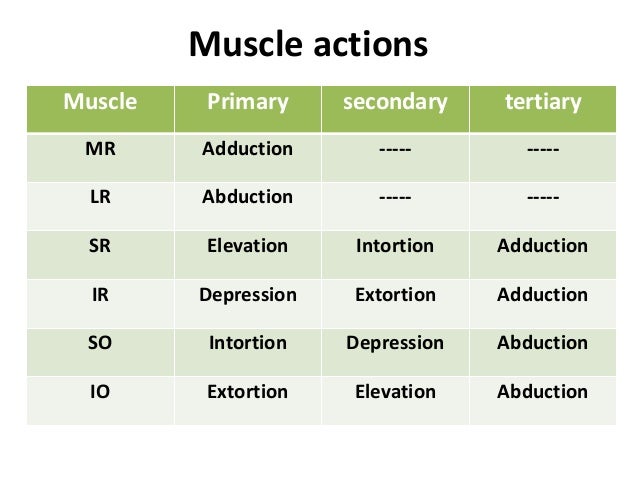 Muscle actions

| Muscle | Primary | secondary | tertiary |
|---|---|---|---|
| MR | Adduction | ----- | ----- |
| LR | Abduction | ----- | ----- |
| SR | Elevation | Intortion | Adduction |
| IR | Depression | Extortion | Adduction |
| SO | Intortion | Depression | Abduction |
| IO | Extortion | Elevation | Abduction |